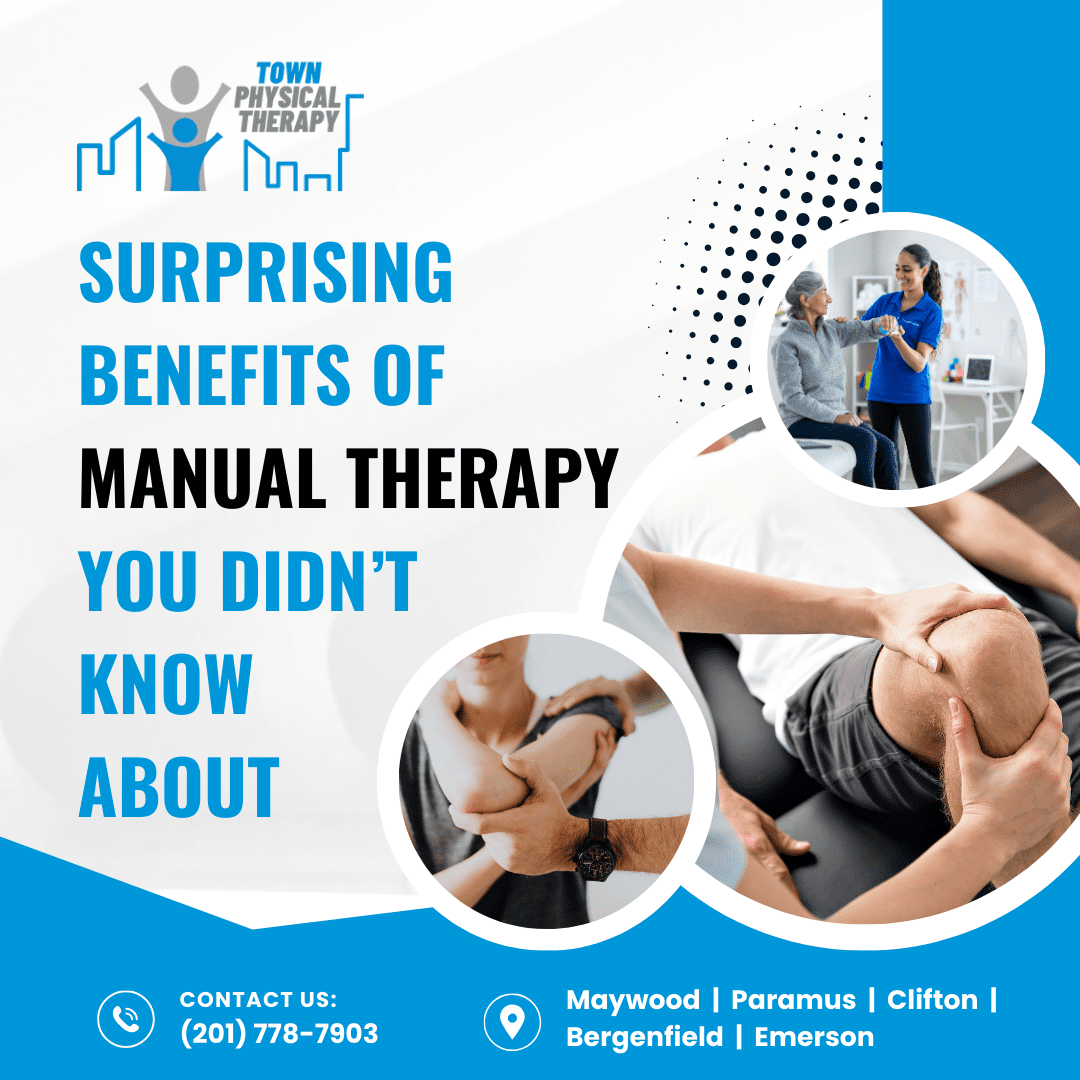 TOWN PHYSICAL THERAPY

SURPRISING BENEFITS OF MANUAL THERAPY YOU DIDN'T KNOW ABOUT

CONTACT US:
(201) 778-7903

Maywood | Paramus | Clifton | Bergenfield | Emerson